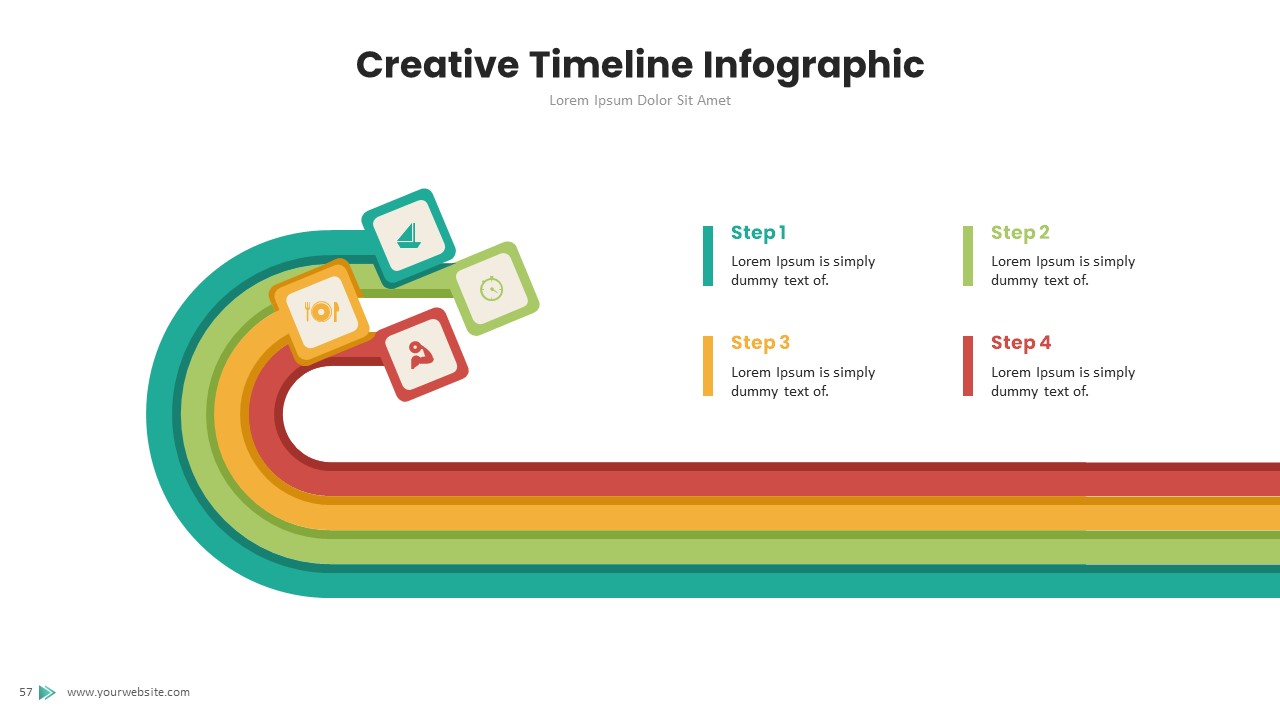 Creative Timeline Infographic

Lorem Ipsum Dolor Sit Amet

Step 1

Lorem Ipsum is simply dummy text of.

Step 2

Lorem Ipsum is simply dummy text of.

Step 3

Lorem Ipsum is simply dummy text of.

Step 4

Lorem Ipsum is simply dummy text of.

57 www.yourwebsite.com